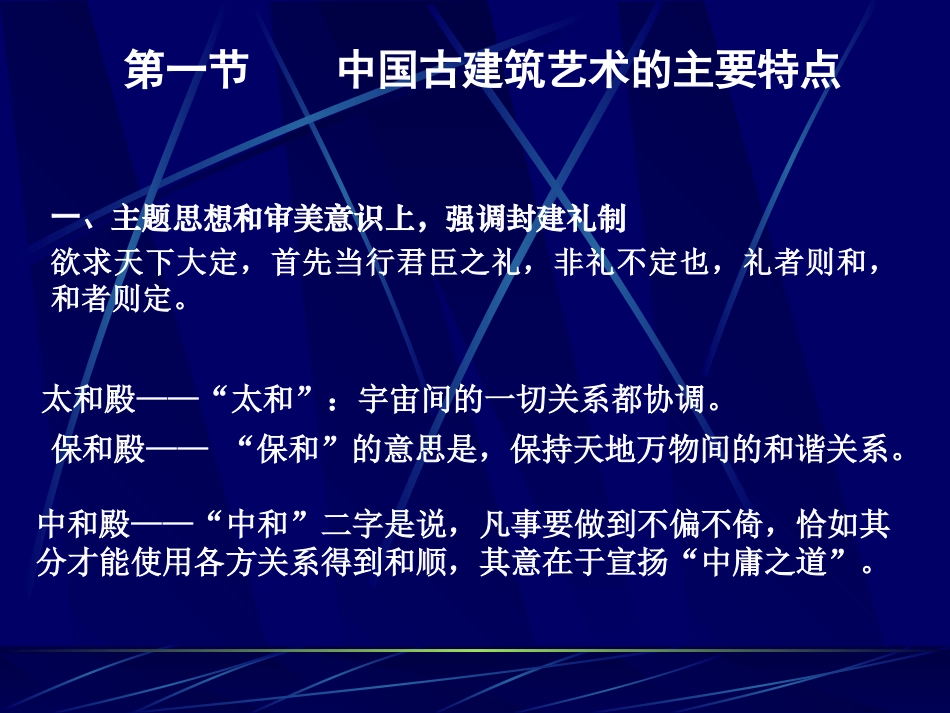 第一节　　中国古建筑艺术的主要特点

一、主题思想和审美意识上，强调封建礼制
欲求天下大定，首先当行君臣之礼，非礼不定也，礼者则和，和者则定。

太和殿——“太和”：宇宙间的一切关系都协调。

保和殿—— “保和”的意思是，保持天地万物间的和谐关系。

中和殿——“中和”二字是说，凡事要做到不偏不倚，恰如其分才能使用各方关系得到和顺，其意在于宣扬“中庸之道”。